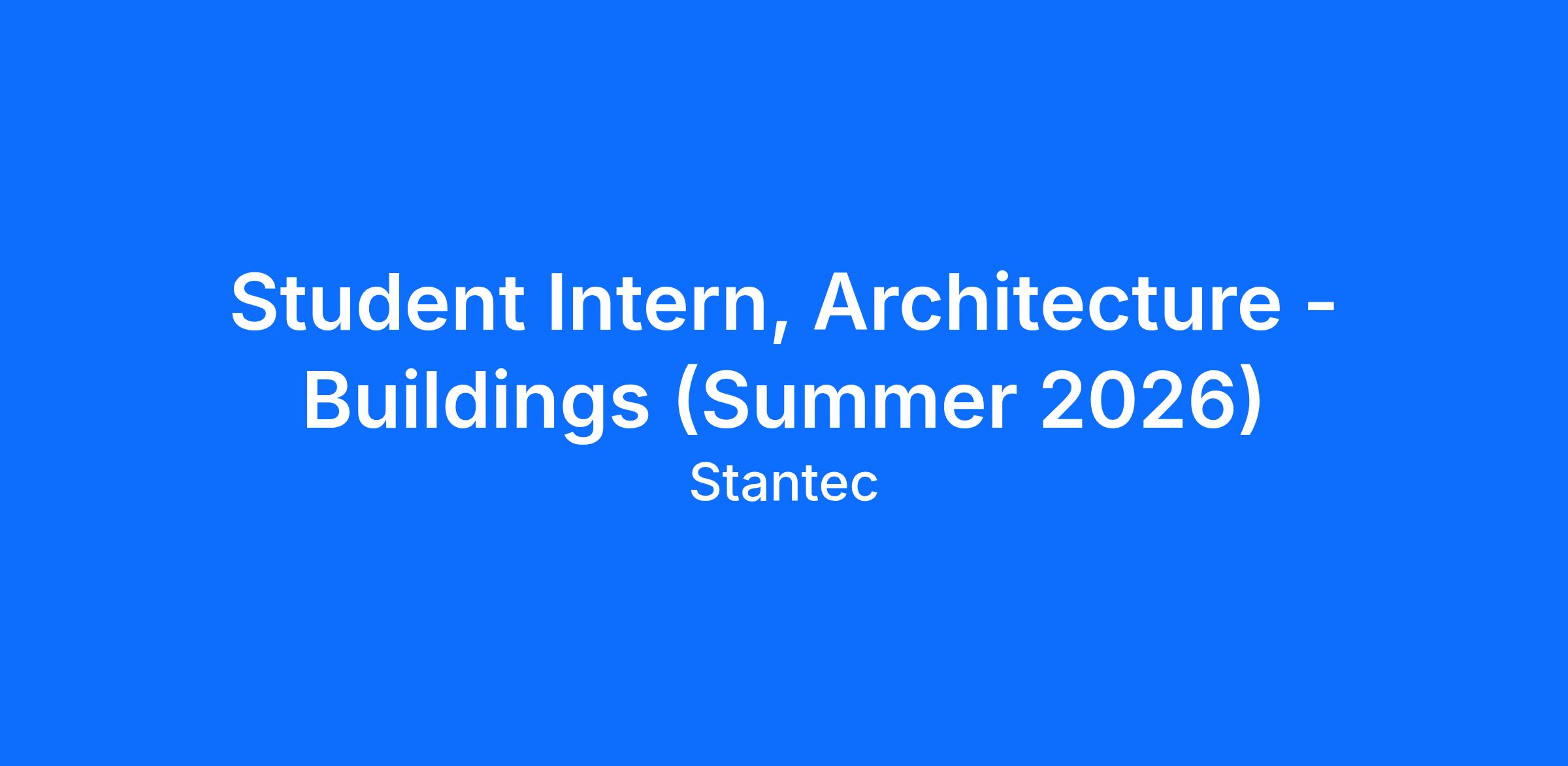 Student Intern, Architecture - Buildings (Summer 2026)

Stantec